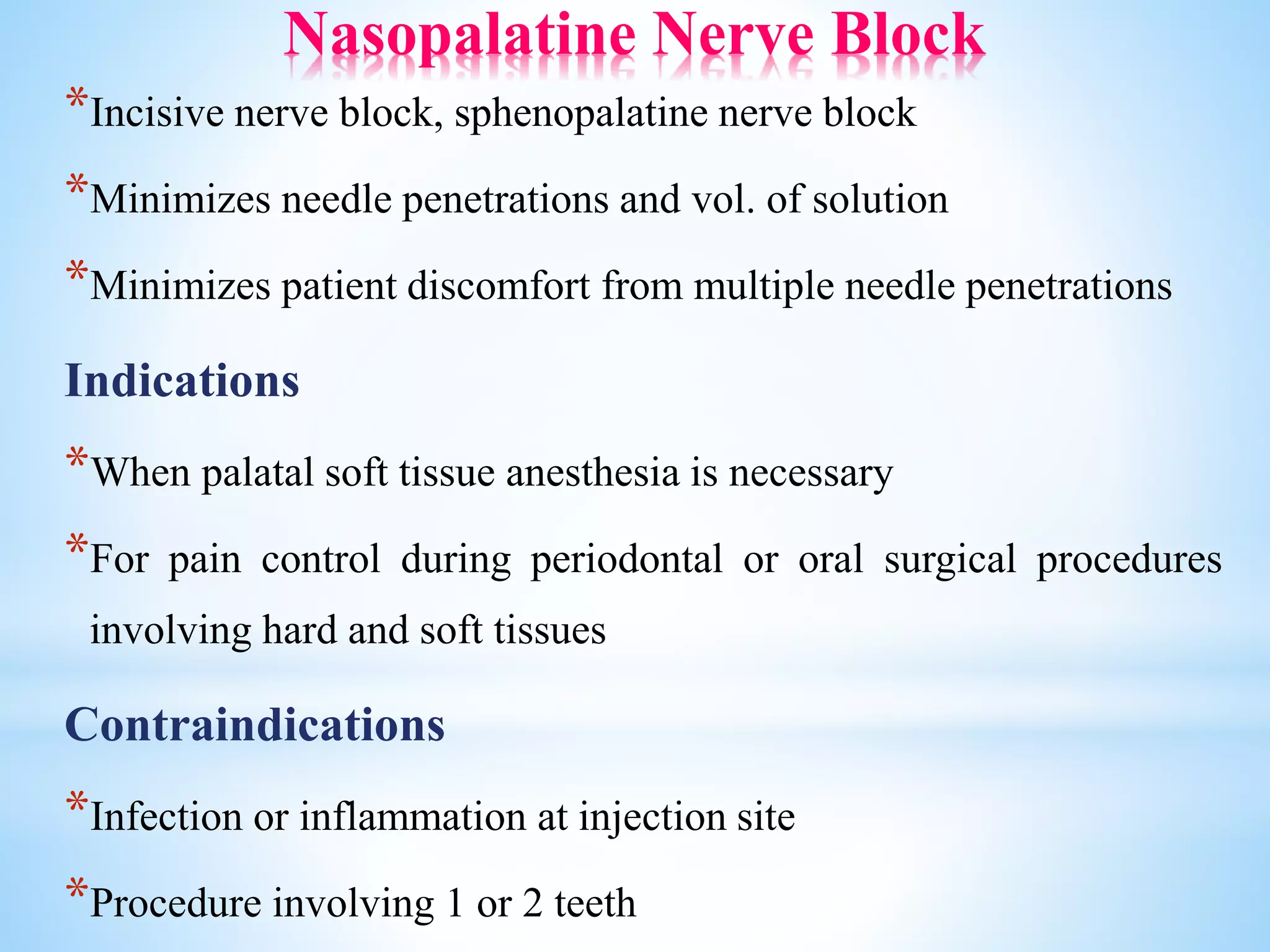 Nasopalatine Nerve Block

*Incisive nerve block, sphenopalatine nerve block

*Minimizes needle penetrations and vol. of solution

*Minimizes patient discomfort from multiple needle penetrations

Indications

*When palatal soft tissue anesthesia is necessary

*For pain control during periodontal or oral surgical procedures involving hard and soft tissues

Contraindications

*Infection or inflammation at injection site

*Procedure involving 1 or 2 teeth